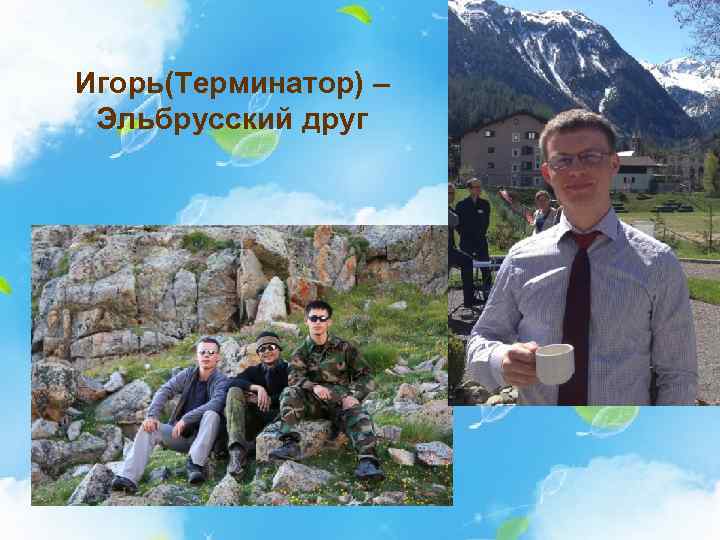 Игорь(Терминатор) – Эльбрусский друг